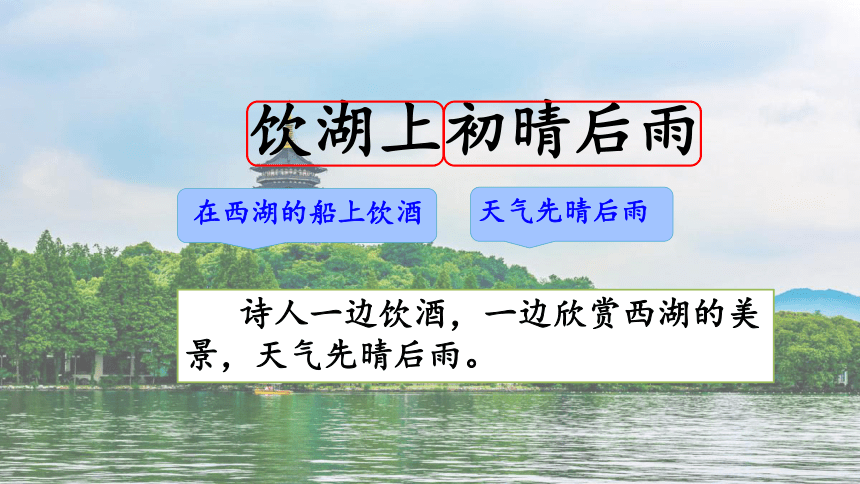 饮湖上初晴后雨

在西湖的船上饮酒

天气先晴后雨

诗人一边饮酒，一边欣赏西湖的美景，天气先晴后雨。